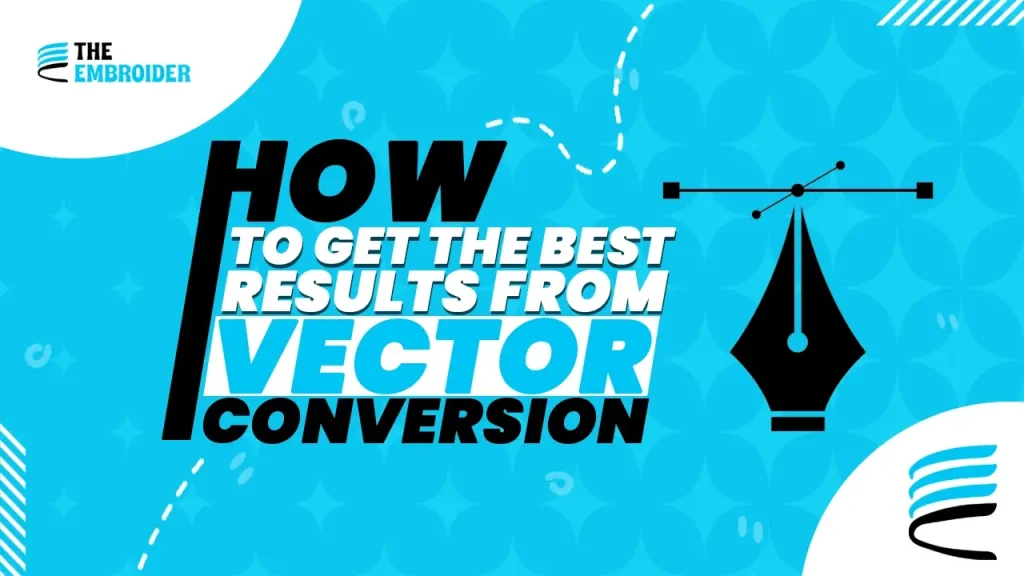 THE EMBROIDER

HOW TO GET THE BEST RESULTS FROM VECTOR CONVERSION